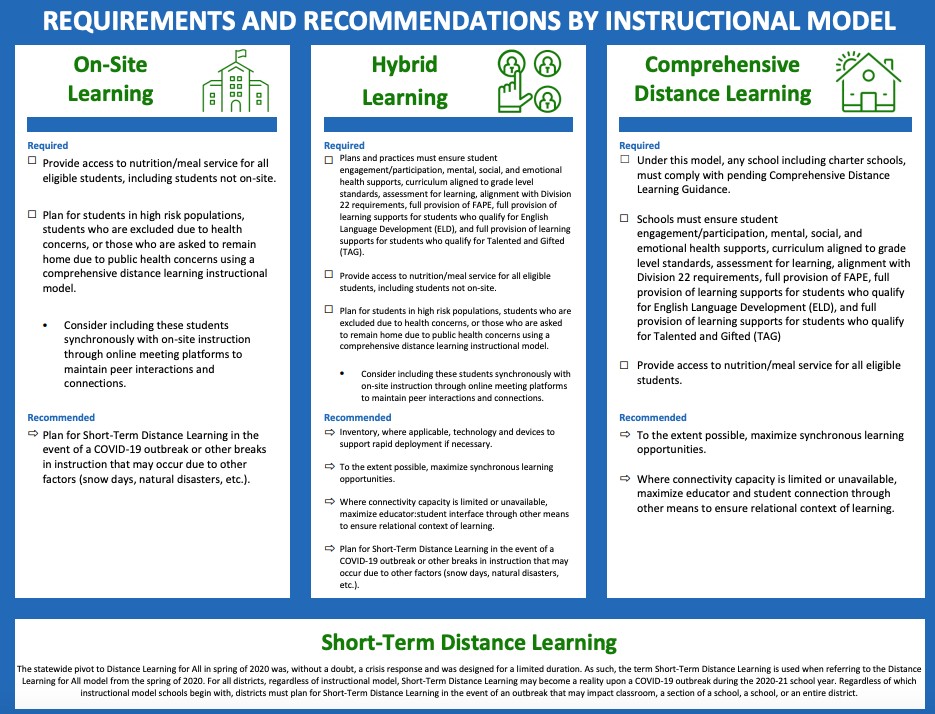 REQUIREMENTS AND RECOMMENDATIONS BY INSTRUCTIONAL MODEL

On-Site Learning

Required

☐ Provide access to nutrition/meal service for all eligible students, including students not on-site.

☐ Plan for students in high risk populations, students who are excluded due to health concerns, or those who are asked to remain home due to public health concerns using a comprehensive distance learning instructional model.

• Consider including these students synchronously with on-site instruction through online meeting platforms to maintain peer interactions and connections.

Recommended

⇨ Plan for Short-Term Distance Learning in the event of a COVID-19 outbreak or other breaks in instruction that may occur due to other factors (snow days, natural disasters, etc.).

Hybrid Learning

Required

☐ Plans and practices must ensure student engagement/participation, mental, social, and emotional health supports, curriculum aligned to grade level standards, assessment for learning, alignment with Division 22 requirements, full provision of FAPE, full provision of learning supports for students who qualify for English Language Development (ELD), and full provision of learning supports for students who qualify for Talented and Gifted (TAG).

☐ Provide access to nutrition/meal service for all eligible students, including students not on-site.

☐ Plan for students in high risk populations, students who are excluded due to health concerns, or those who are asked to remain home due to public health concerns using a comprehensive distance learning instructional model.

• Consider including these students synchronously with on-site instruction through online meeting platforms to maintain peer interactions and connections.

Recommended

⇨ Inventory, where applicable, technology and devices to support rapid deployment if necessary.

⇨ To the extent possible, maximize synchronous learning opportunities.

⇨ Where connectivity capacity is limited or unavailable, maximize educator:student interface through other means to ensure relational context of learning.

⇨ Plan for Short-Term Distance Learning in the event of a COVID-19 outbreak or other breaks in instruction that may occur due to other factors (snow days, natural disasters, etc.).

Comprehensive Distance Learning

Required

☐ Under this model, any school including charter schools, must comply with pending Comprehensive Distance Learning Guidance.

☐ Schools must ensure student engagement/participation, mental, social, and emotional health supports, curriculum aligned to grade level standards, assessment for learning, alignment with Division 22 requirements, full provision of FAPE, full provision of learning supports for students who qualify for English Language Development (ELD), and full provision of learning supports for students who qualify for Talented and Gifted (TAG)

☐ Provide access to nutrition/meal service for all eligible students.

Recommended

⇨ To the extent possible, maximize synchronous learning opportunities.

⇨ Where connectivity capacity is limited or unavailable, maximize educator and student connection through other means to ensure relational context of learning.

Short-Term Distance Learning

The statewide pivot to Distance Learning for All in spring of 2020 was, without a doubt, a crisis response and was designed for a limited duration. As such, the term Short-Term Distance Learning is used when referring to the Distance Learning for All model from the spring of 2020. For all districts, regardless of instructional model, Short-Term Distance Learning may become a reality upon a COVID-19 outbreak during the 2020-21 school year. Regardless of which instructional model schools begin with, districts must plan for Short-Term Distance Learning in the event of an outbreak that may impact classroom, a section of a school, a school, or an entire district.